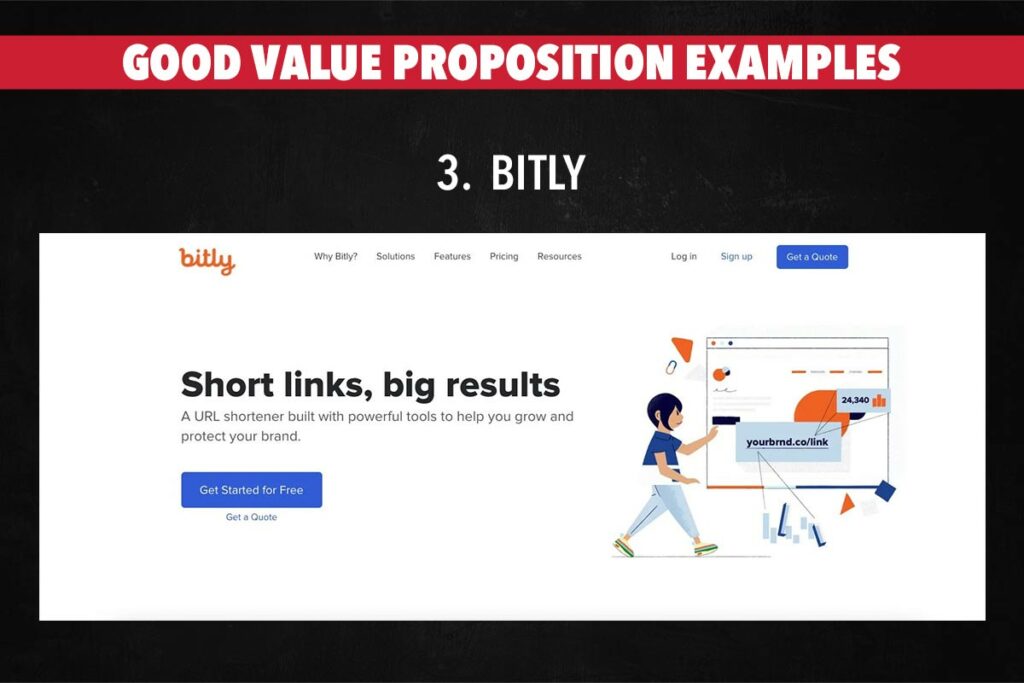 GOOD VALUE PROPOSITION EXAMPLES

3. BITLY

bitly

Why Bitly? Solutions Features Pricing Resources

Log in Sign up Get a Quote

Short links, big results

A URL shortener built with powerful tools to help you grow and protect your brand.

Get Started for Free

Get a Quote

24,340

yourbrnd.co/link